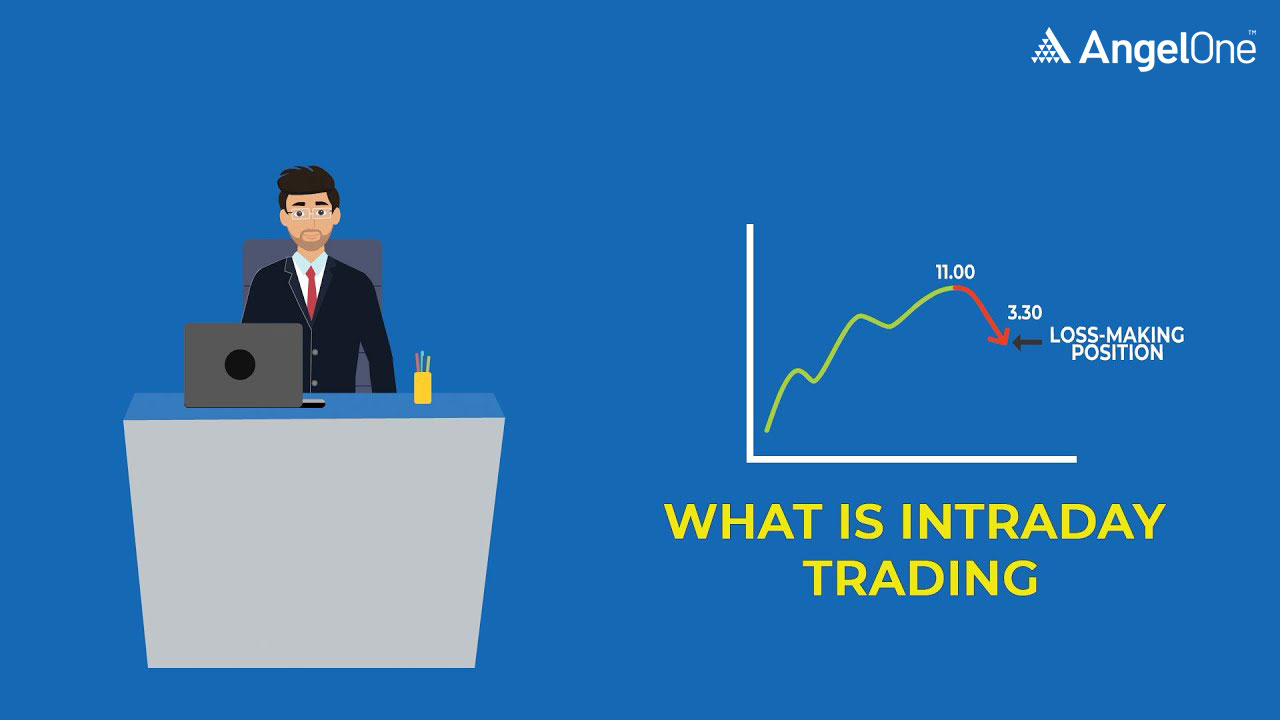 AngelOne™

11.00

3.30

LOSS-MAKING POSITION

WHAT IS INTRADAY TRADING